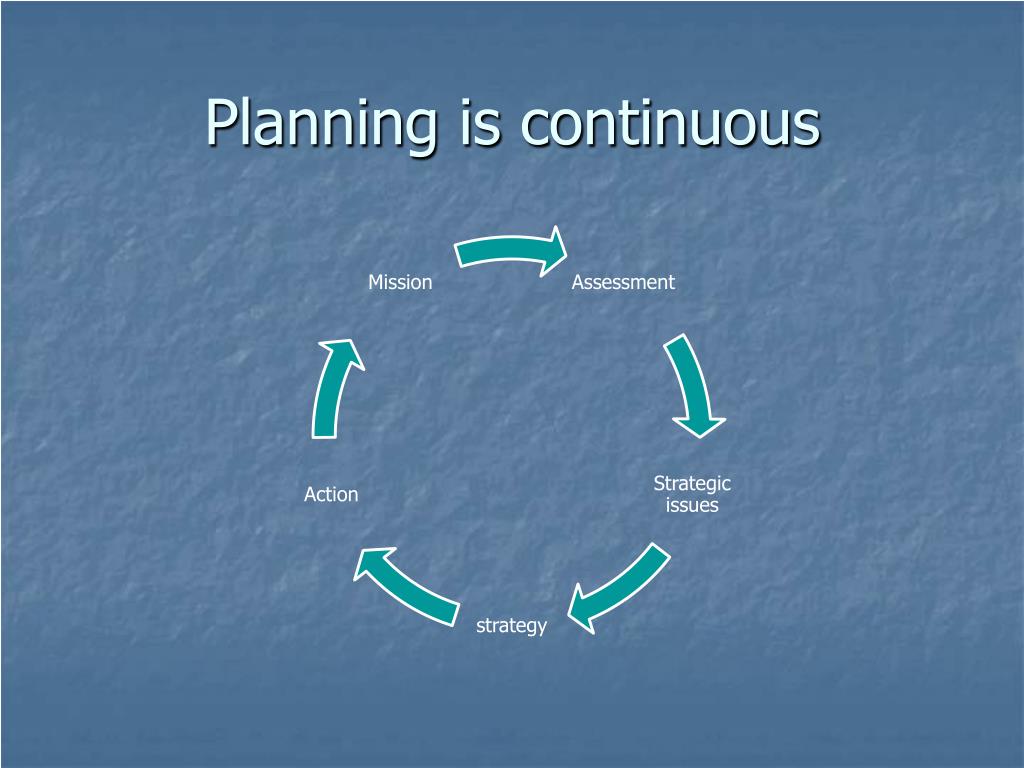 Planning is continuous

Mission

Assessment

Strategic issues

strategy

Action